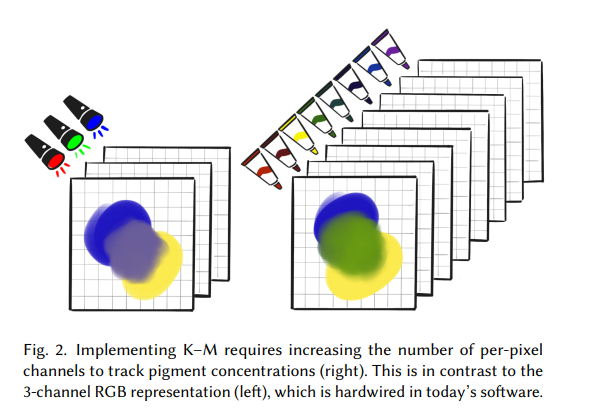 Fig. 2. Implementing K–M requires increasing the number of per-pixel channels to track pigment concentrations (right). This is in contrast to the 3-channel RGB representation (left), which is hardwired in today's software.